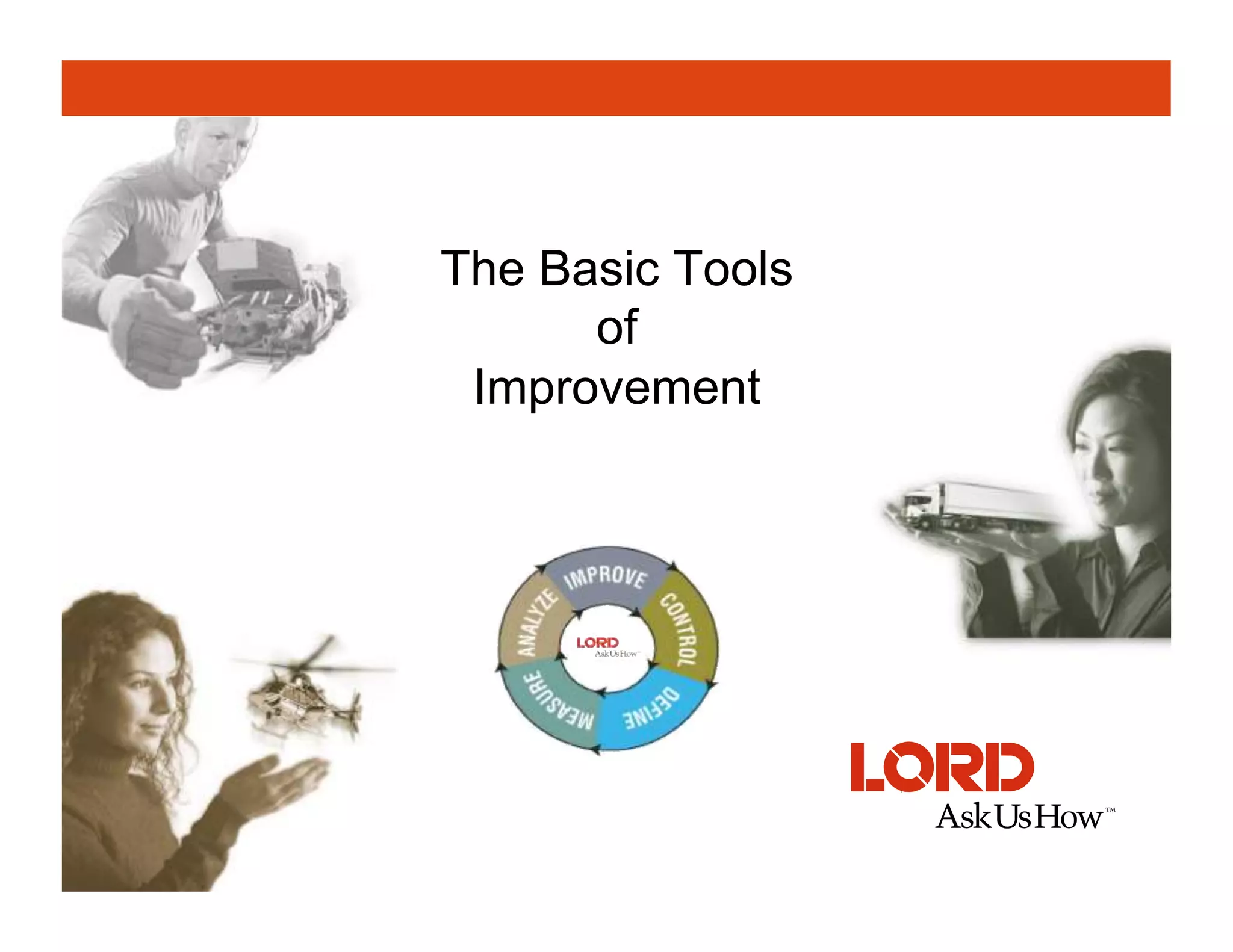 The Basic Tools
of
Improvement

IMPROVE
CONTROL
DEFINE
MEASURE
ANALYZE

LORD
Ask Us How™

LORD
Ask Us How™